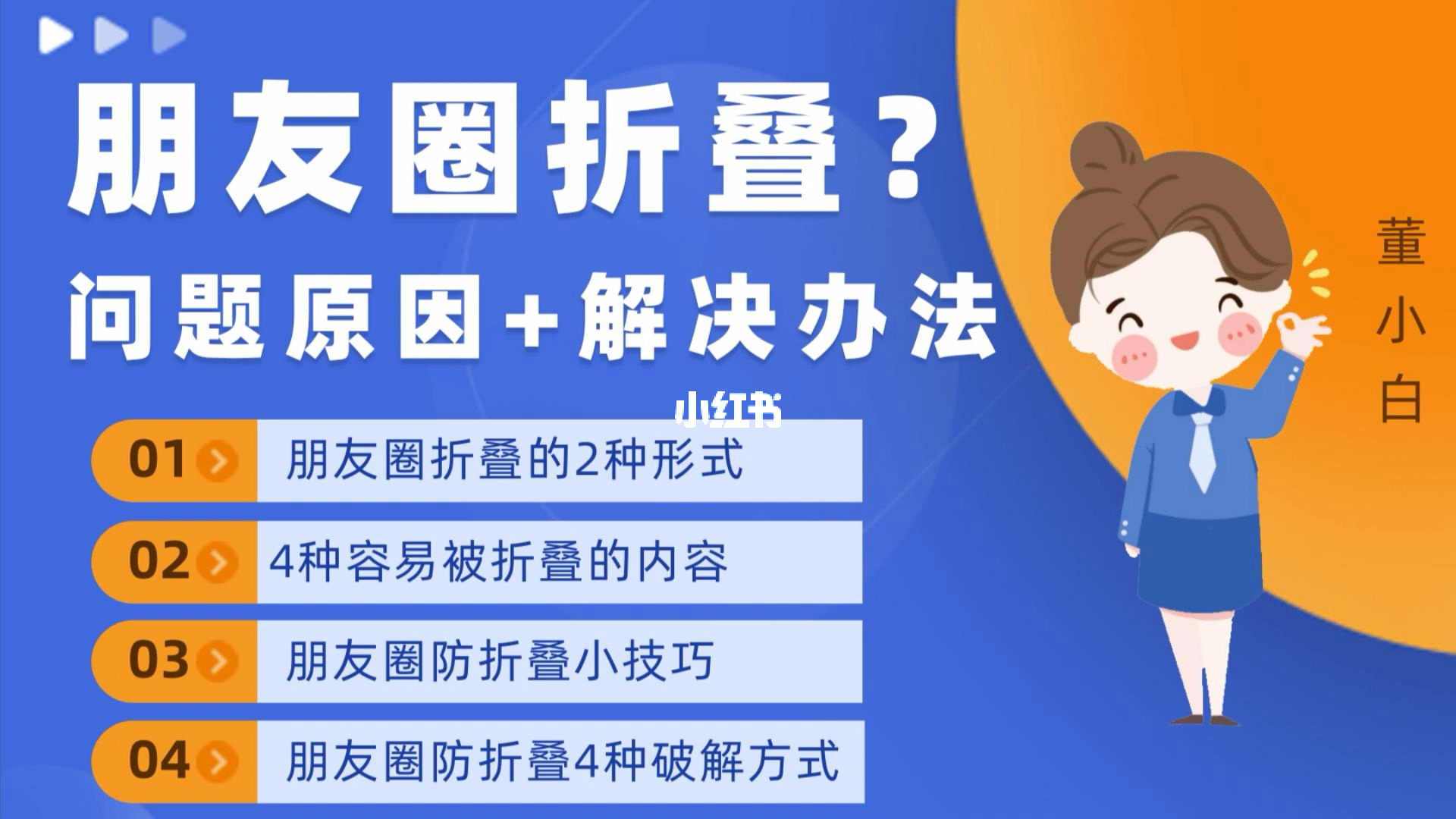 朋友圈折叠？

问题原因+解决办法

董小白

小红书

01 朋友圈折叠的2种形式

02 4种容易被折叠的内容

03 朋友圈防折叠小技巧

04 朋友圈防折叠4种破解方式